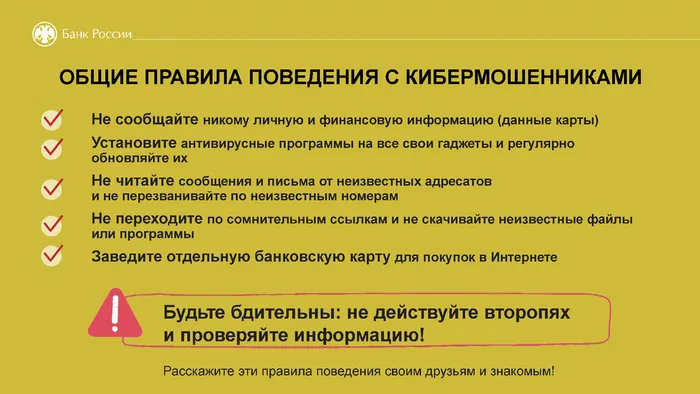 Банк России

ОБЩИЕ ПРАВИЛА ПОВЕДЕНИЯ С КИБЕРМОШЕННИКАМИ

Не сообщайте никому личную и финансовую информацию (данные карты)

Установите антивирусные программы на все свои гаджеты и регулярно обновляйте их

Не читайте сообщения и письма от неизвестных адресатов и не перезванивайте по неизвестным номерам

Не переходите по сомнительным ссылкам и не скачивайте неизвестные файлы или программы

Заведите отдельную банковскую карту для покупок в Интернете

Будьте бдительны: не действуйте второпях и проверяйте информацию!

Расскажите эти правила поведения своим друзьям и знакомым!